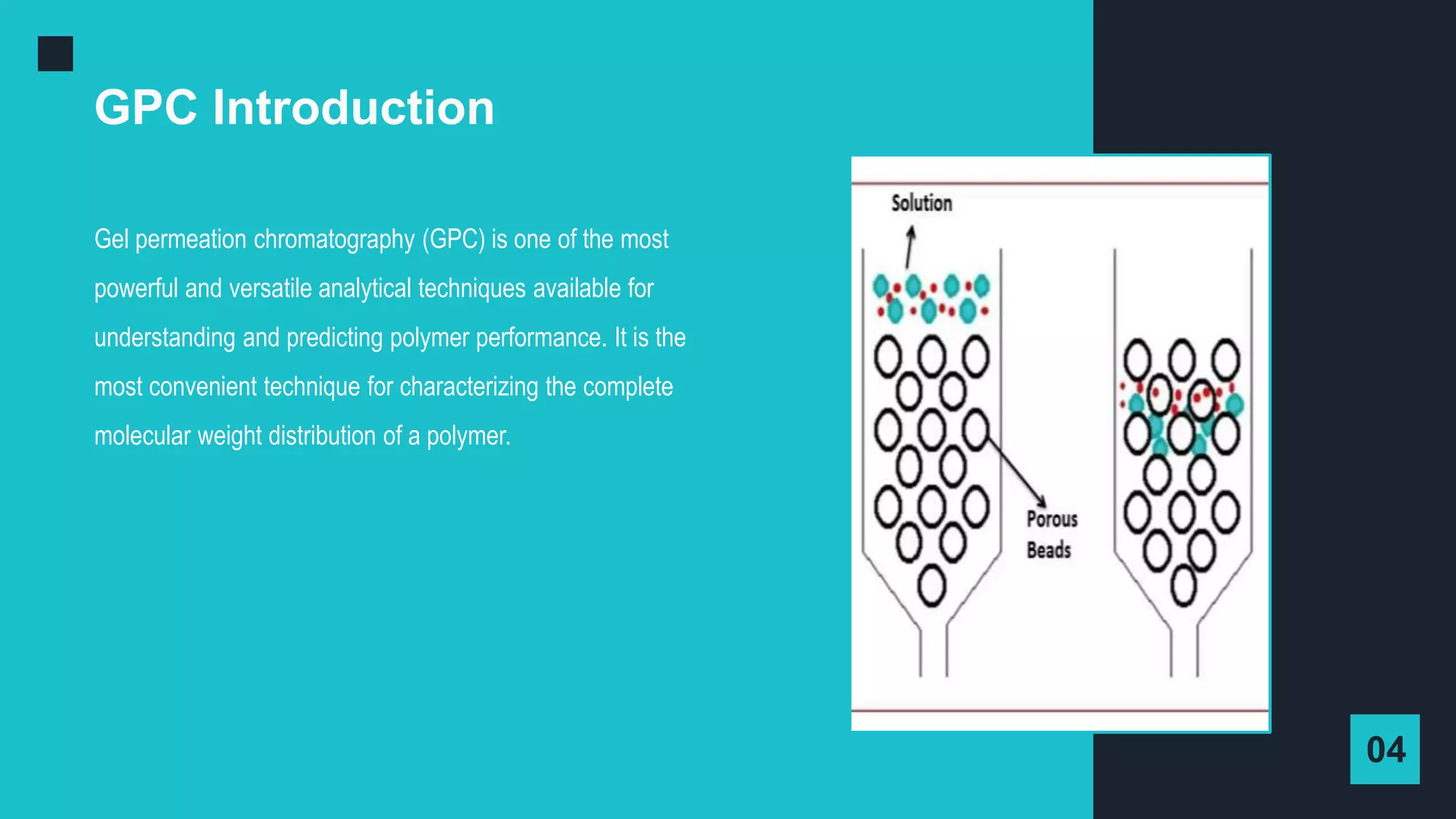 GPC Introduction

Gel permeation chromatography (GPC) is one of the most powerful and versatile analytical techniques available for understanding and predicting polymer performance. It is the most convenient technique for characterizing the complete molecular weight distribution of a polymer.

Solution

Porous
Beads

04